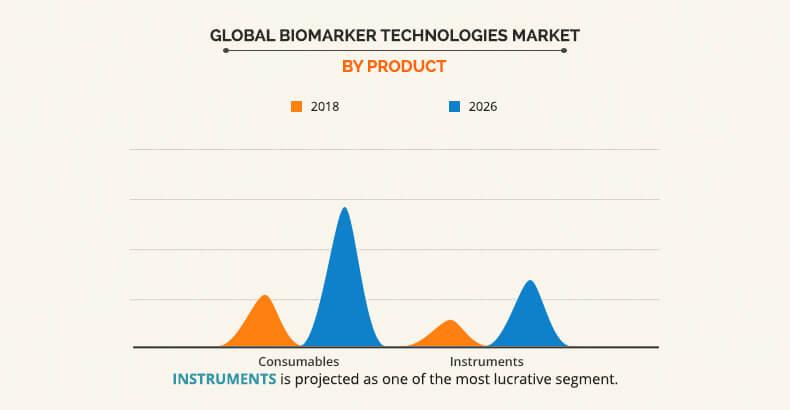 GLOBAL BIOMARKER TECHNOLOGIES MARKET

BY PRODUCT

2018

2026

Consumables

Instruments

INSTRUMENTS is projected as one of the most lucrative segment.